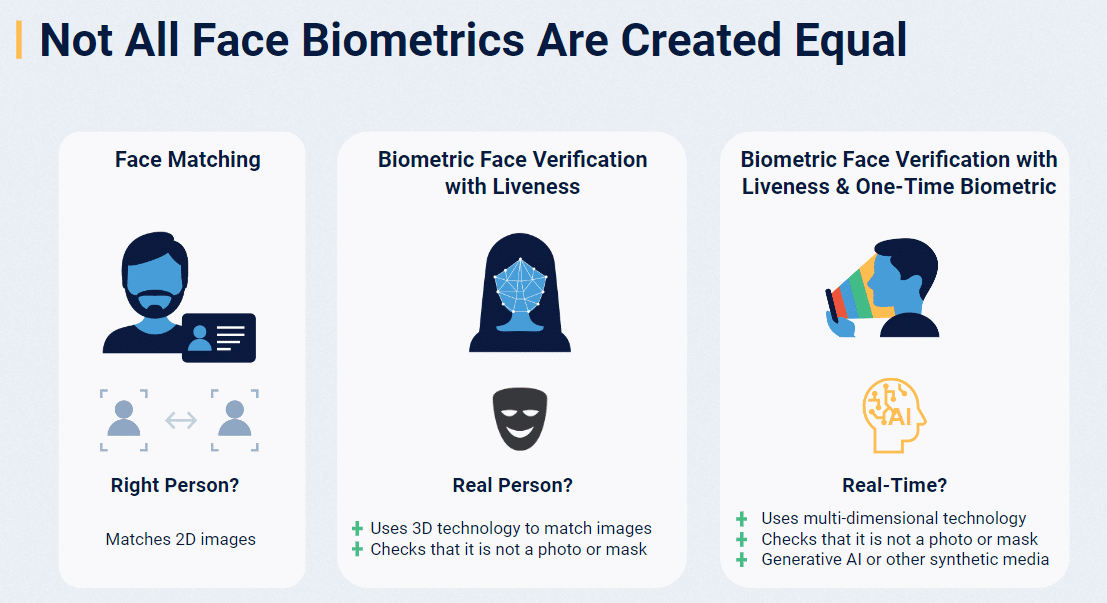 Not All Face Biometrics Are Created Equal

Face Matching

Right Person?

Matches 2D images

Biometric Face Verification with Liveness

Real Person?

+ Uses 3D technology to match images
+ Checks that it is not a photo or mask

Biometric Face Verification with Liveness & One-Time Biometric

AI

Real-Time?

+ Uses multi-dimensional technology
+ Checks that it is not a photo or mask
+ Generative AI or other synthetic media